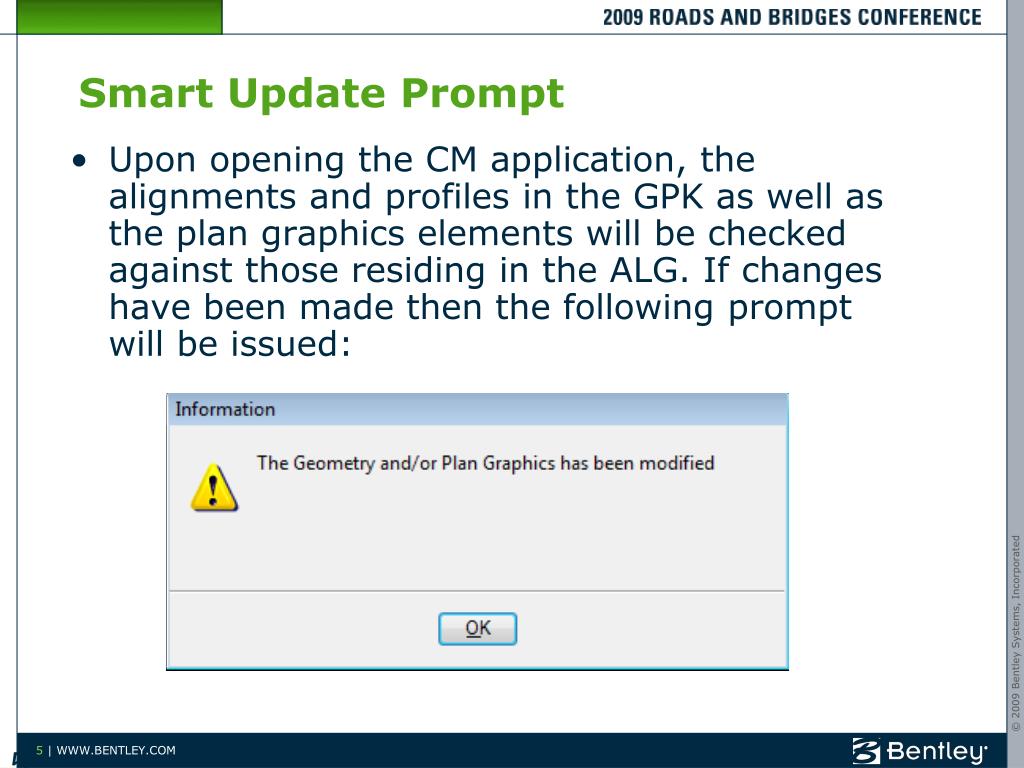 2009 ROADS AND BRIDGES CONFERENCE

Smart Update Prompt

• Upon opening the CM application, the alignments and profiles in the GPK as well as the plan graphics elements will be checked against those residing in the ALG. If changes have been made then the following prompt will be issued:

Information

The Geometry and/or Plan Graphics has been modified

OK

© 2009 Bentley Systems, Incorporated

5 | WWW.BENTLEY.COM

Bentley